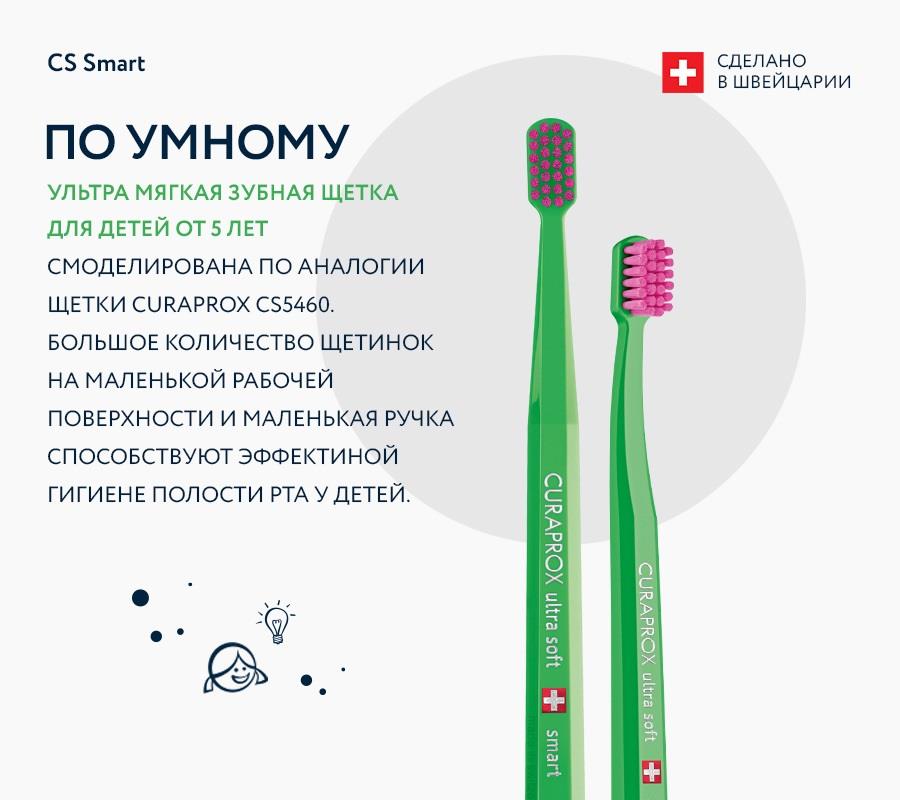 CS Smart

СДЕЛАНО В ШВЕЙЦАРИИ

ПО УМНОМУ

УЛЬТРА МЯГКАЯ ЗУБНАЯ ЩЕТКА ДЛЯ ДЕТЕЙ ОТ 5 ЛЕТ

СМОДЕЛИРОВАНА ПО АНАЛОГИИ ЩЕТКИ CURAPROX CS5460. БОЛЬШОЕ КОЛИЧЕСТВО ЩЕТИНОК НА МАЛЕНЬКОЙ РАБОЧЕЙ ПОВЕРХНОСТИ И МАЛЕНЬКАЯ РУЧКА СПОСОБСТВУЮТ ЭФФЕКТИНОЙ ГИГИЕНЕ ПОЛОСТИ РТА У ДЕТЕЙ.

CURAPROX ultra soft smart

CURAPROX ultra soft